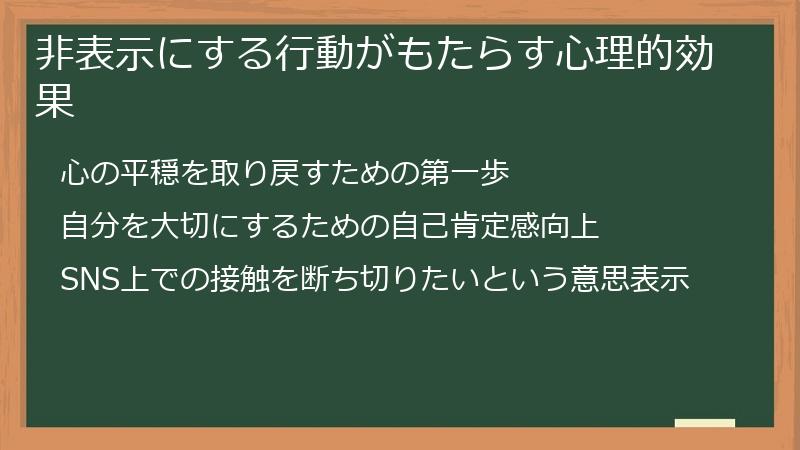 非表示にする行動がもたらす心理的効果

心の平穏を取り戻すための第一歩

自分を大切にするための自己肯定感向上

SNS上での接触を断ち切りたいという意思表示